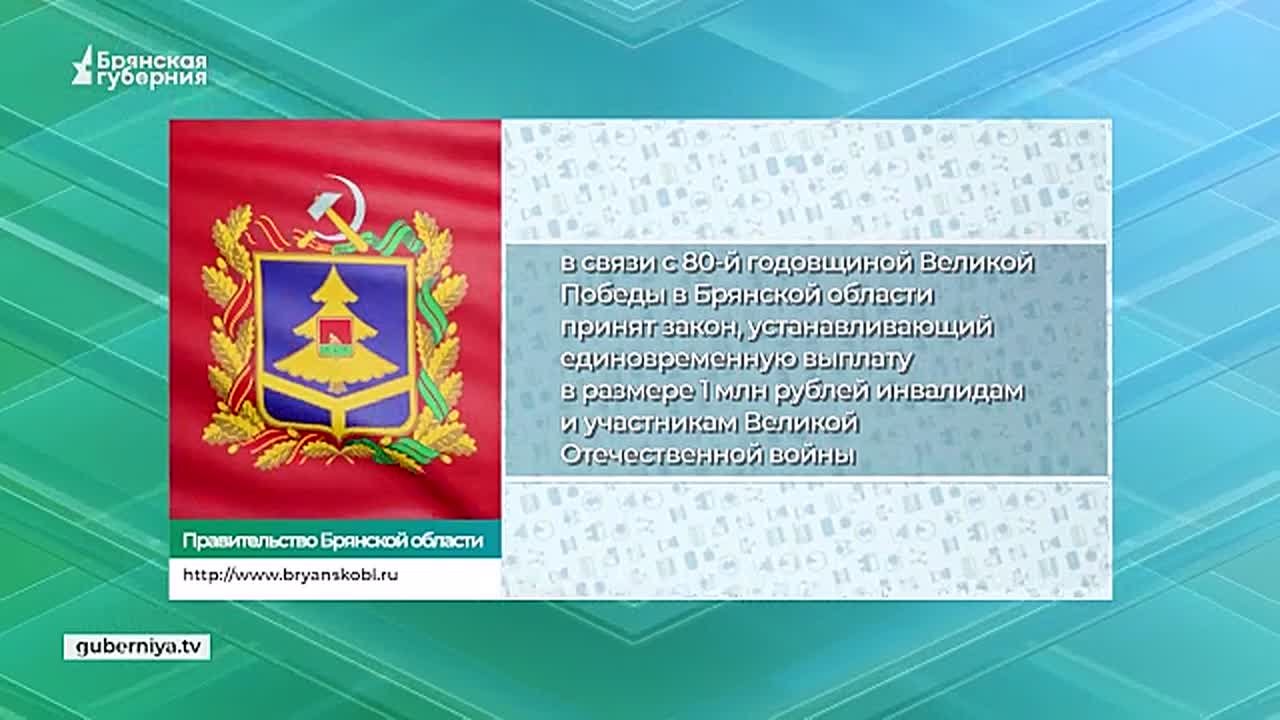 Брянская губерния

в связи с 80-й годовщиной Великой Победы в Брянской области принят закон, устанавливающий единовременную выплату в размере 1 млн рублей инвалидам и участникам Великой Отечественной войны

Правительство Брянской области

http://www.bryanskobl.ru

guberniya.tv